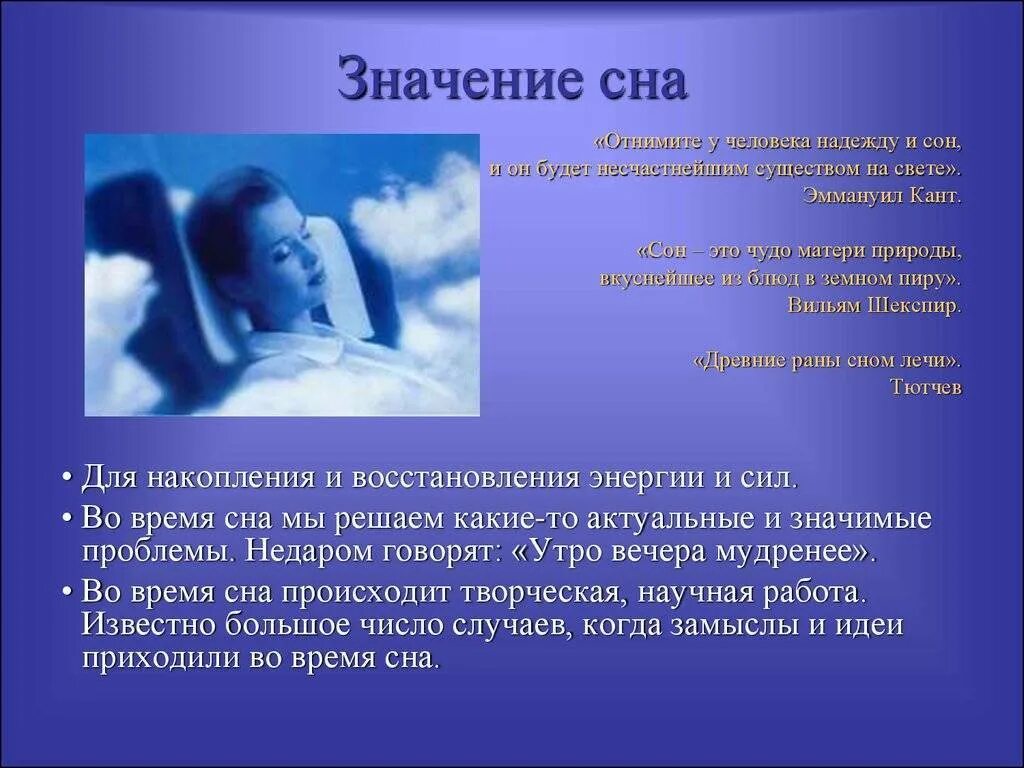 Значение сна

«Отнимите у человека надежду и сон,
и он будет несчастнейшим существом на свете».
Эммануил Кант.

«Сон – это чудо матери природы,
вкуснейшее из блюд в земном пиру».
Вильям Шекспир.

«Древние раны сном лечи».
Тютчев

• Для накопления и восстановления энергии и сил.
• Во время сна мы решаем какие-то актуальные и значимые проблемы. Недаром говорят: «Утро вечера мудренее».
• Во время сна происходит творческая, научная работа. Известно большое число случаев, когда замыслы и идеи приходили во время сна.